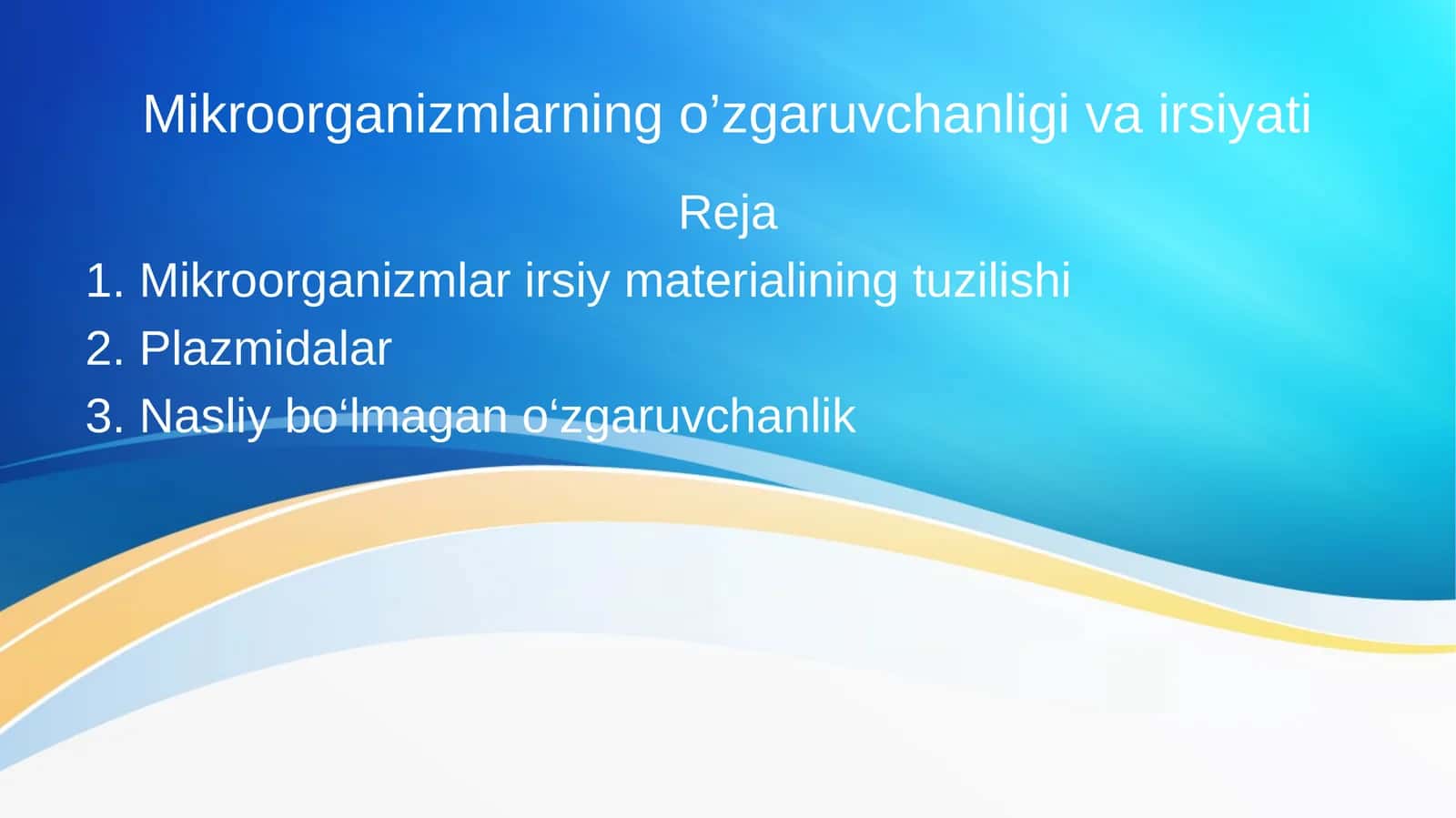 Mikroorganizmlarning o’zgaruvchanligi va irsiyati

Reja

1. Mikroorganizmlar irsiy materialining tuzilishi
2. Plazmidalar
3. Nasliy bo‘lmagan o‘zgaruvchanlik